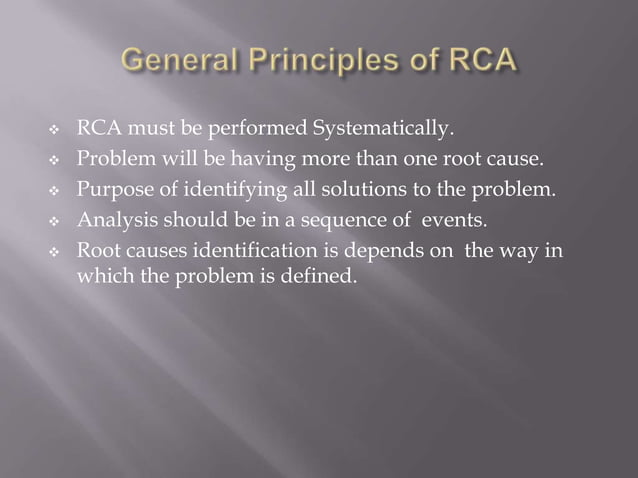 General Principles of RCA

❖ RCA must be performed Systematically.
❖ Problem will be having more than one root cause.
❖ Purpose of identifying all solutions to the problem.
❖ Analysis should be in a sequence of events.
❖ Root causes identification is depends on the way in which the problem is defined.